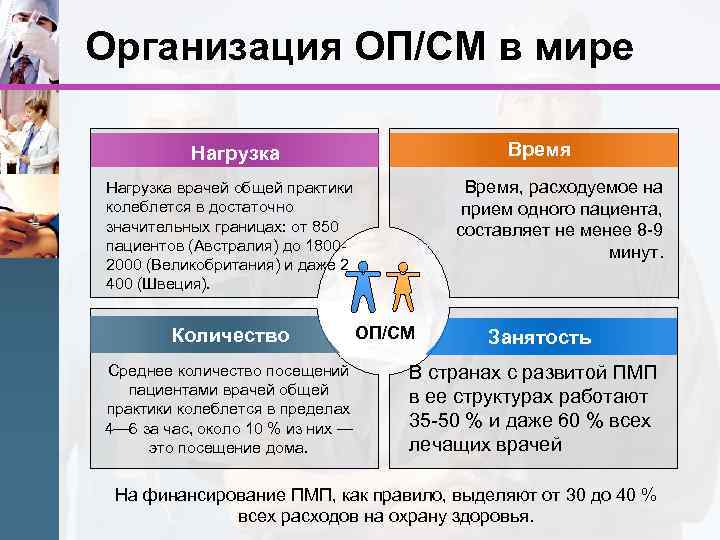 Организация ОП/СМ в мире

Нагрузка

Нагрузка врачей общей практики колеблется в достаточно значительных границах: от 850 пациентов (Австралия) до 1800-2000 (Великобритания) и даже 2 400 (Швеция).

Время

Время, расходуемое на прием одного пациента, составляет не менее 8-9 минут.

ОП/СМ

Количество

Среднее количество посещений пациентами врачей общей практики колеблется в пределах 4—6 за час, около 10 % из них — это посещение дома.

Занятость

В странах с развитой ПМП в ее структурах работают 35-50 % и даже 60 % всех лечащих врачей

На финансирование ПМП, как правило, выделяют от 30 до 40 % всех расходов на охрану здоровья.